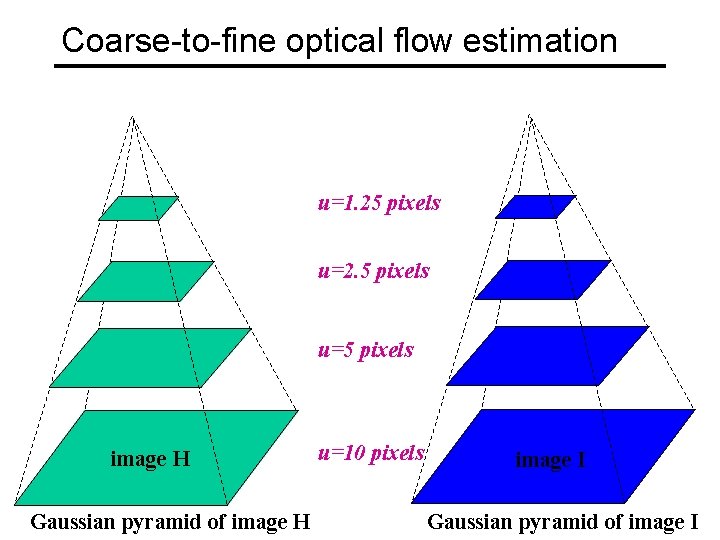 Coarse-to-fine optical flow estimation

u=1.25 pixels

u=2.5 pixels

u=5 pixels

u=10 pixels

image H

image I

Gaussian pyramid of image H

Gaussian pyramid of image I